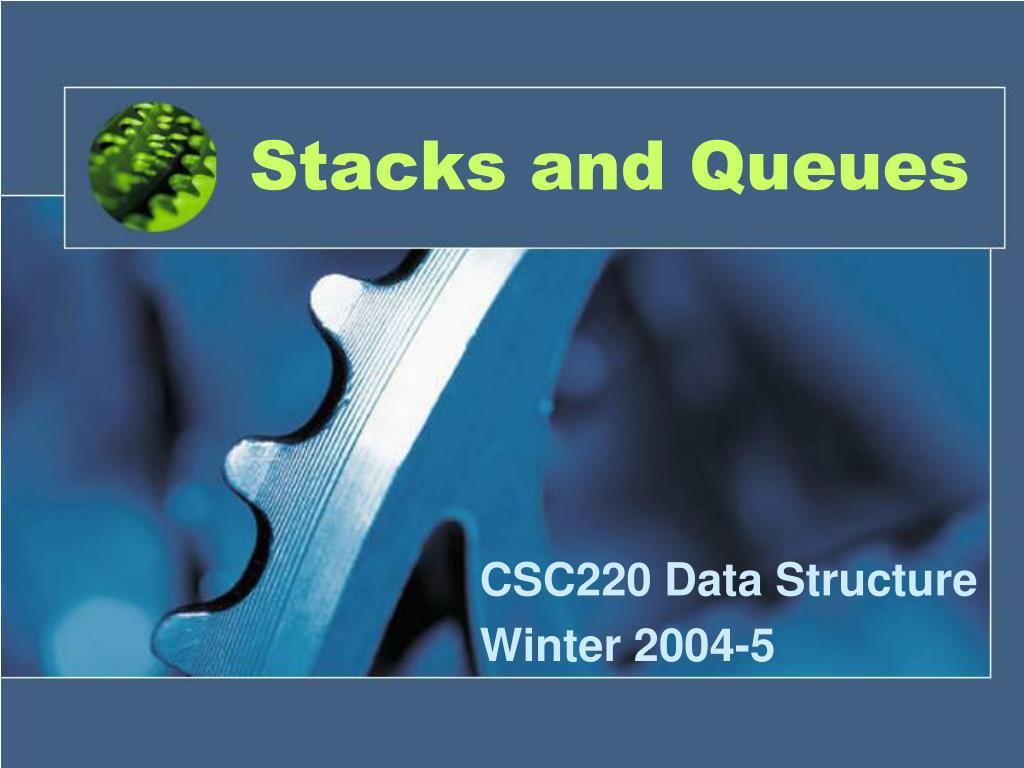 Stacks and Queues

CSC220 Data Structure
Winter 2004-5